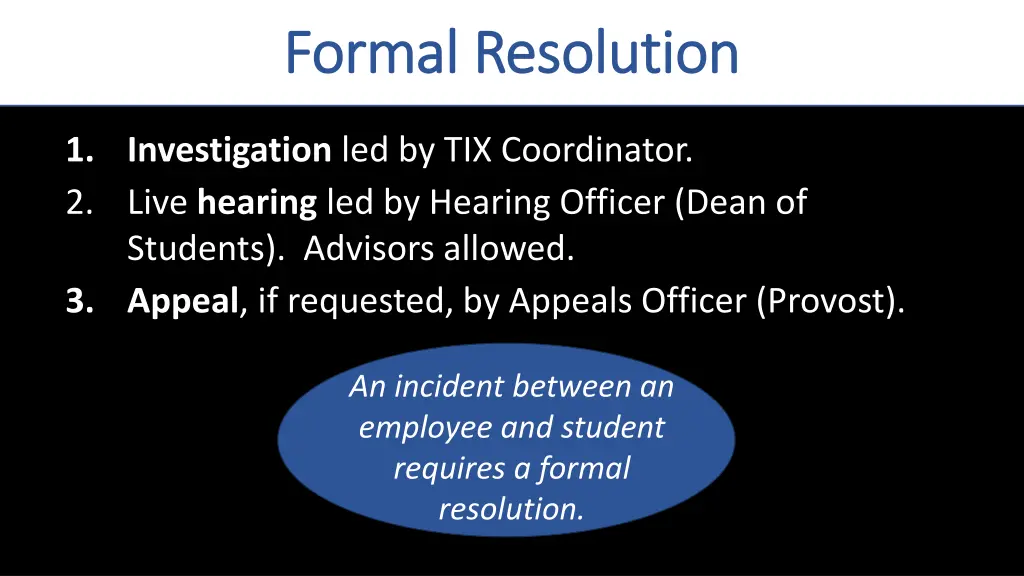 Formal Resolution

1. Investigation led by TIX Coordinator.
2. Live hearing led by Hearing Officer (Dean of Students). Advisors allowed.
3. Appeal, if requested, by Appeals Officer (Provost).

An incident between an employee and student requires a formal resolution.